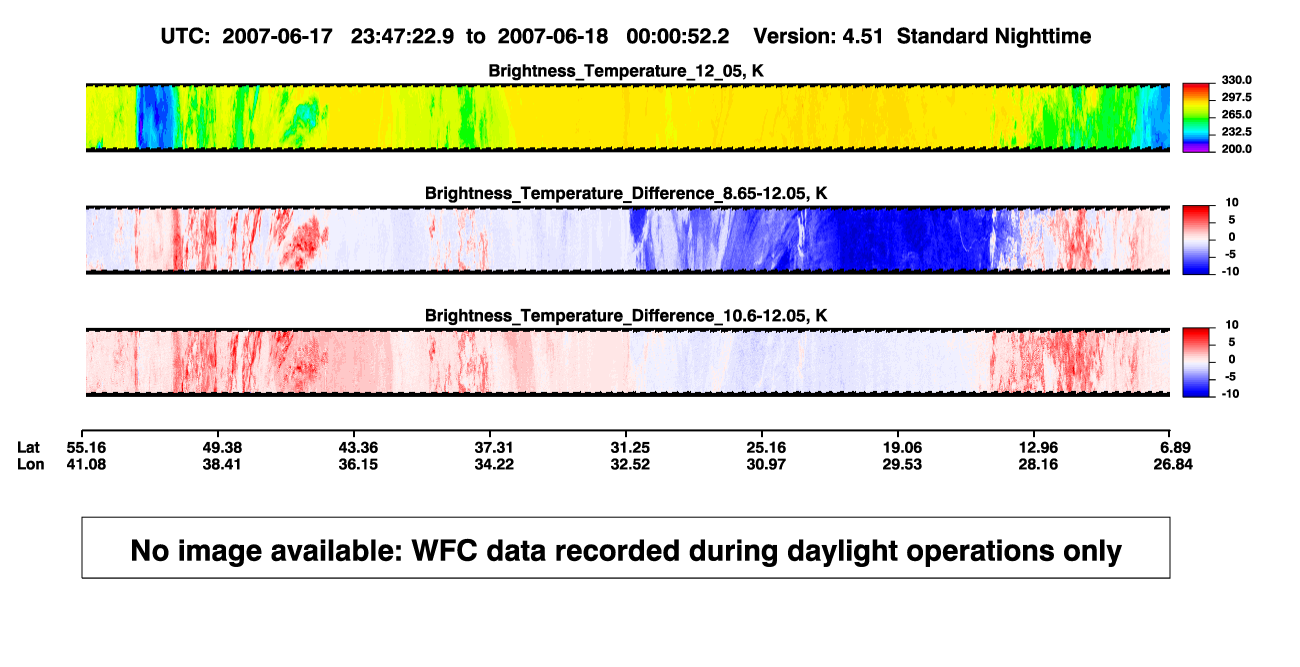 UTC: 2007-06-17 23:47:22.9 to 2007-06-18 00:00:52.2 Version: 4.51 Standard Nighttime

Brightness_Temperature_12_05, K

330.0
297.5
265.0
232.5
200.0

Brightness_Temperature_Difference_8.65-12.05, K

10
5
0
-5
-10

Brightness_Temperature_Difference_10.6-12.05, K

10
5
0
-5
-10

| Lat | 55.16 | 49.38 | 43.36 | 37.31 | 31.25 | 25.16 | 19.06 | 12.96 | 6.89 |
|---|---|---|---|---|---|---|---|---|---|
| Lon | 41.08 | 38.41 | 36.15 | 34.22 | 32.52 | 30.97 | 29.53 | 28.16 | 26.84 |

No image available: WFC data recorded during daylight operations only